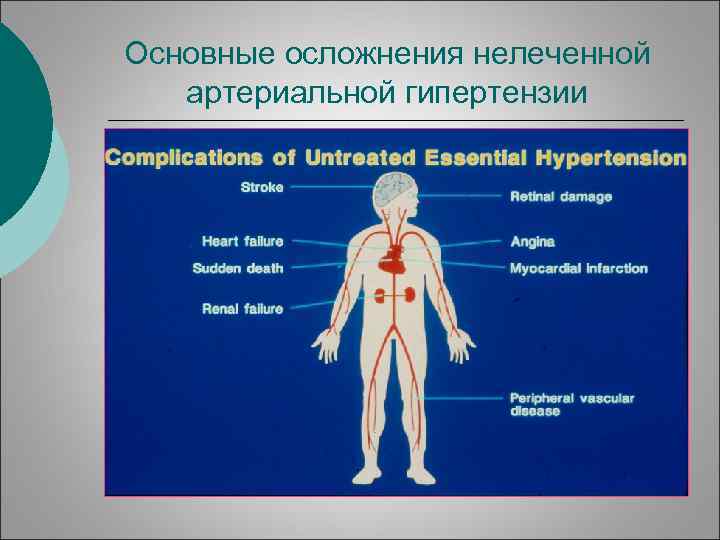 Основные осложнения нелеченной артериальной гипертензии

Complications of Untreated Essential Hypertension

Stroke

Heart failure

Sudden death

Renal failure

Retinal damage

Angina

Myocardial infarction

Peripheral vascular disease